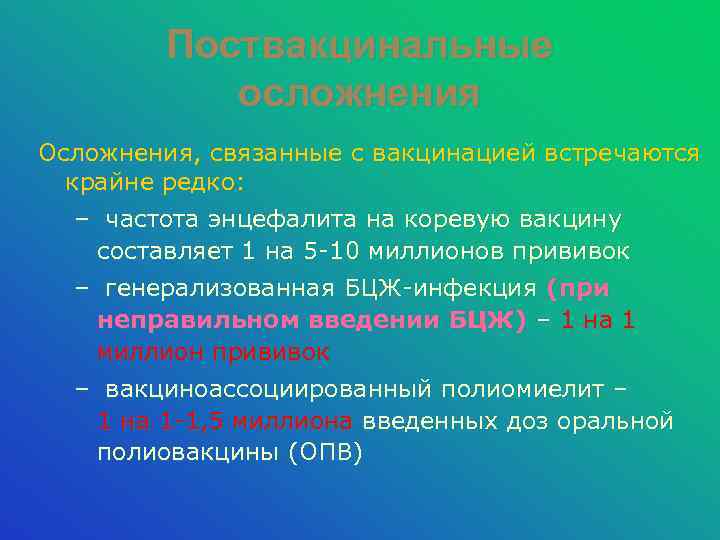 Поствакцинальные осложнения

Осложнения, связанные с вакцинацией встречаются крайне редко:

– частота энцефалита на коревую вакцину составляет 1 на 5-10 миллионов прививок

– генерализованная БЦЖ-инфекция (при неправильном введении БЦЖ) – 1 на 1 миллион прививок

– вакциноассоциированный полиомиелит – 1 на 1-1,5 миллиона введенных доз оральной полиовакцины (ОПВ)